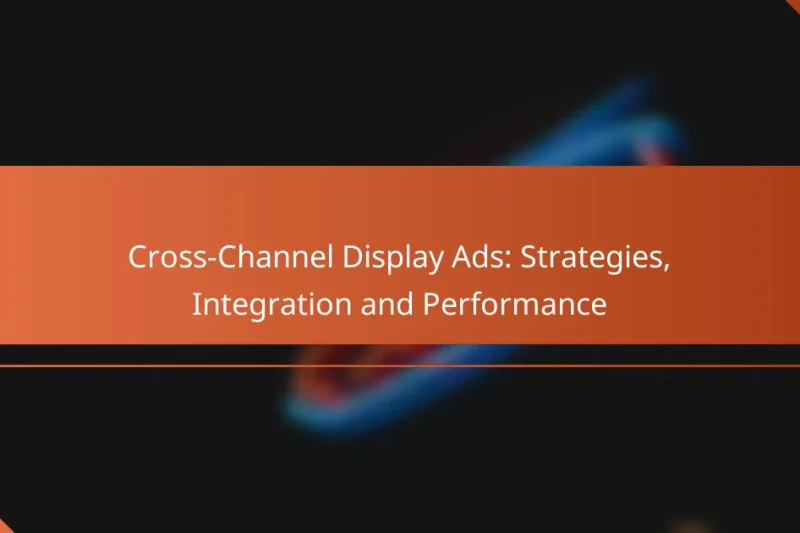 Cross-Channel Display Ads: Strategies, Integration and Performance